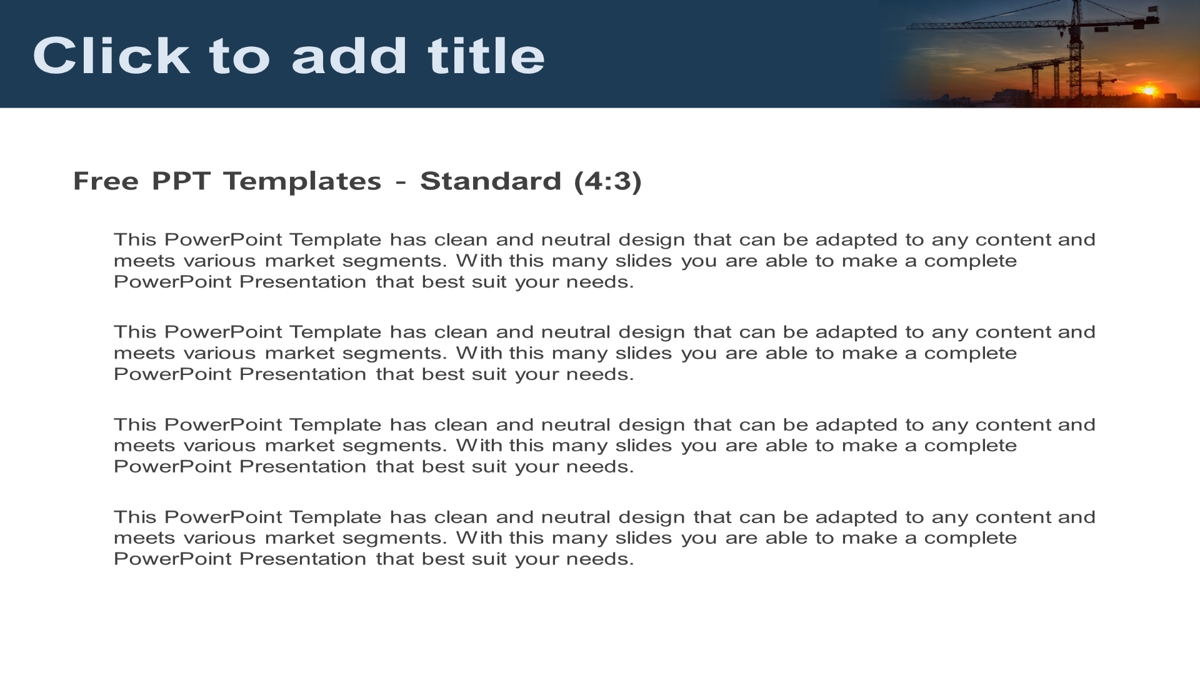 Click to add title

Free PPT Templates - Standard (4:3)

This PowerPoint Template has clean and neutral design that can be adapted to any content and meets various market segments. With this many slides you are able to make a complete PowerPoint Presentation that best suit your needs.

This PowerPoint Template has clean and neutral design that can be adapted to any content and meets various market segments. With this many slides you are able to make a complete PowerPoint Presentation that best suit your needs.

This PowerPoint Template has clean and neutral design that can be adapted to any content and meets various market segments. With this many slides you are able to make a complete PowerPoint Presentation that best suit your needs.

This PowerPoint Template has clean and neutral design that can be adapted to any content and meets various market segments. With this many slides you are able to make a complete PowerPoint Presentation that best suit your needs.